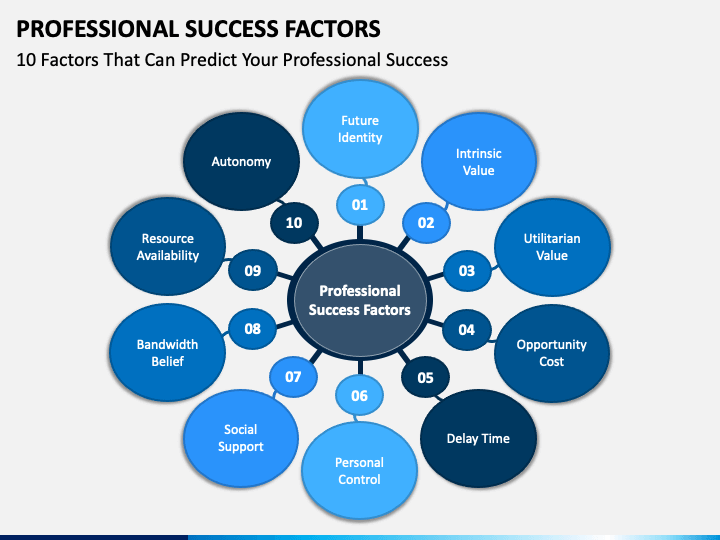 PROFESSIONAL SUCCESS FACTORS

10 Factors That Can Predict Your Professional Success

Professional Success Factors

01
Future Identity

02
Intrinsic Value

03
Utilitarian Value

04
Opportunity Cost

05
Delay Time

06
Personal Control

07
Social Support

08
Bandwidth Belief

09
Resource Availability

10
Autonomy